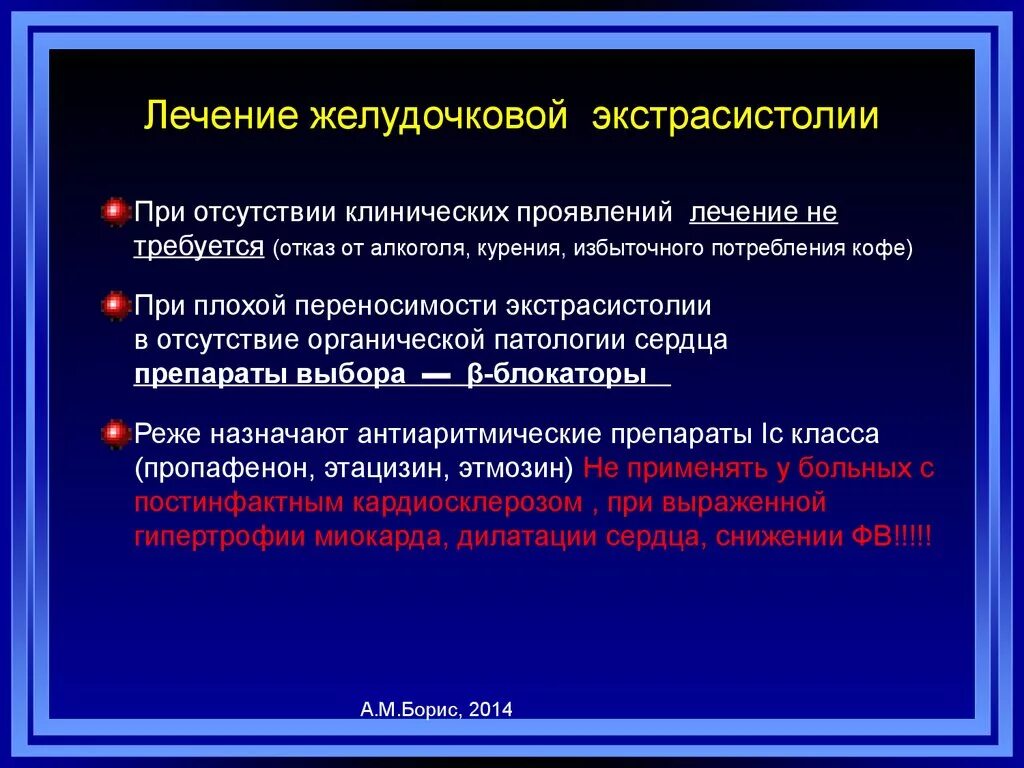 Лечение желудочковой экстрасистолии

При отсутствии клинических проявлений лечение не требуется (отказ от алкоголя, курения, избыточного потребления кофе)

При плохой переносимости экстрасистолии в отсутствие органической патологии сердца препараты выбора — β-блокаторы

Реже назначают антиаритмические препараты Ic класса (пропафенон, этацизин, этмозин) Не применять у больных с постинфактным кардиосклерозом , при выраженной гипертрофии миокарда, дилатации сердца, снижении ФВ!!!!!

А.М.Борис, 2014